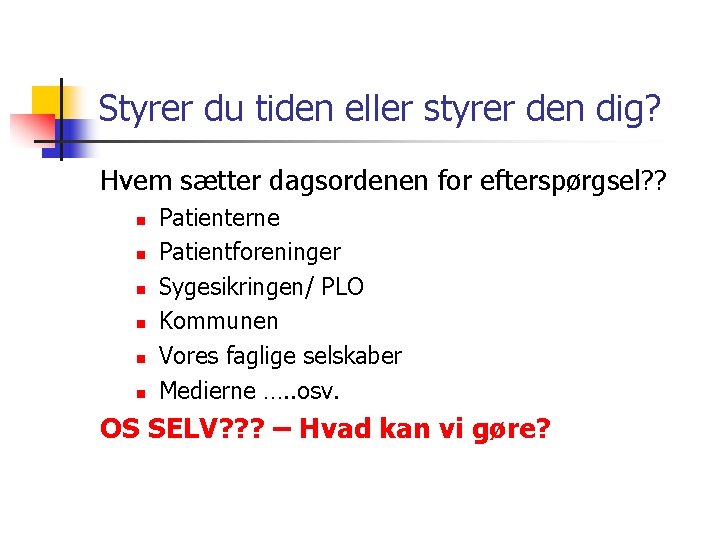 Styrer du tiden eller styrer den dig?

Hvem sætter dagsordenen for efterspørgsel??

- Patienterne
- Patientforeninger
- Sygesikringen/ PLO
- Kommunen
- Vores faglige selskaber
- Medierne …..osv.

OS SELV??? – Hvad kan vi gøre?